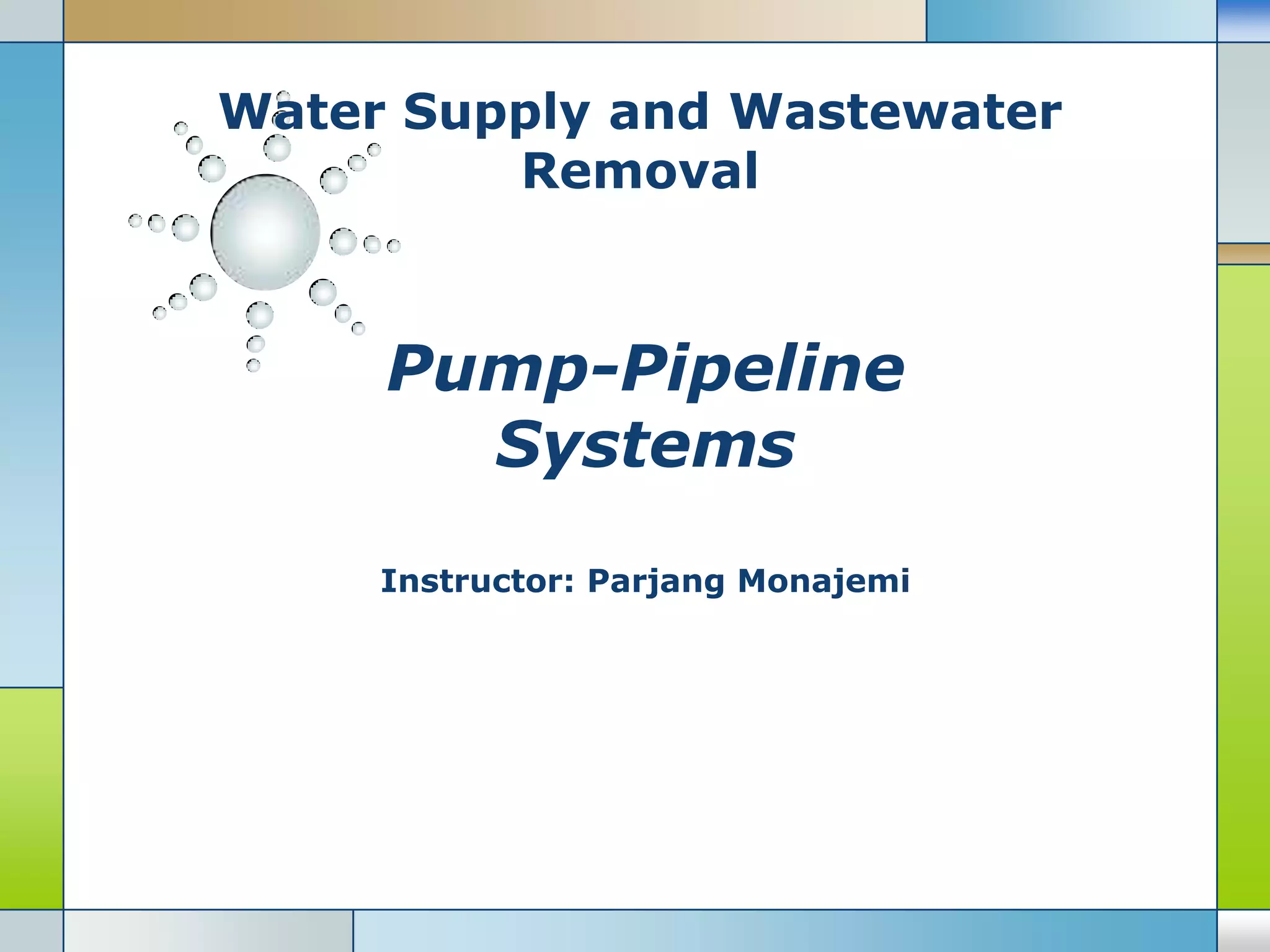 Water Supply and Wastewater Removal

Pump-Pipeline Systems

Instructor: Parjang Monajemi